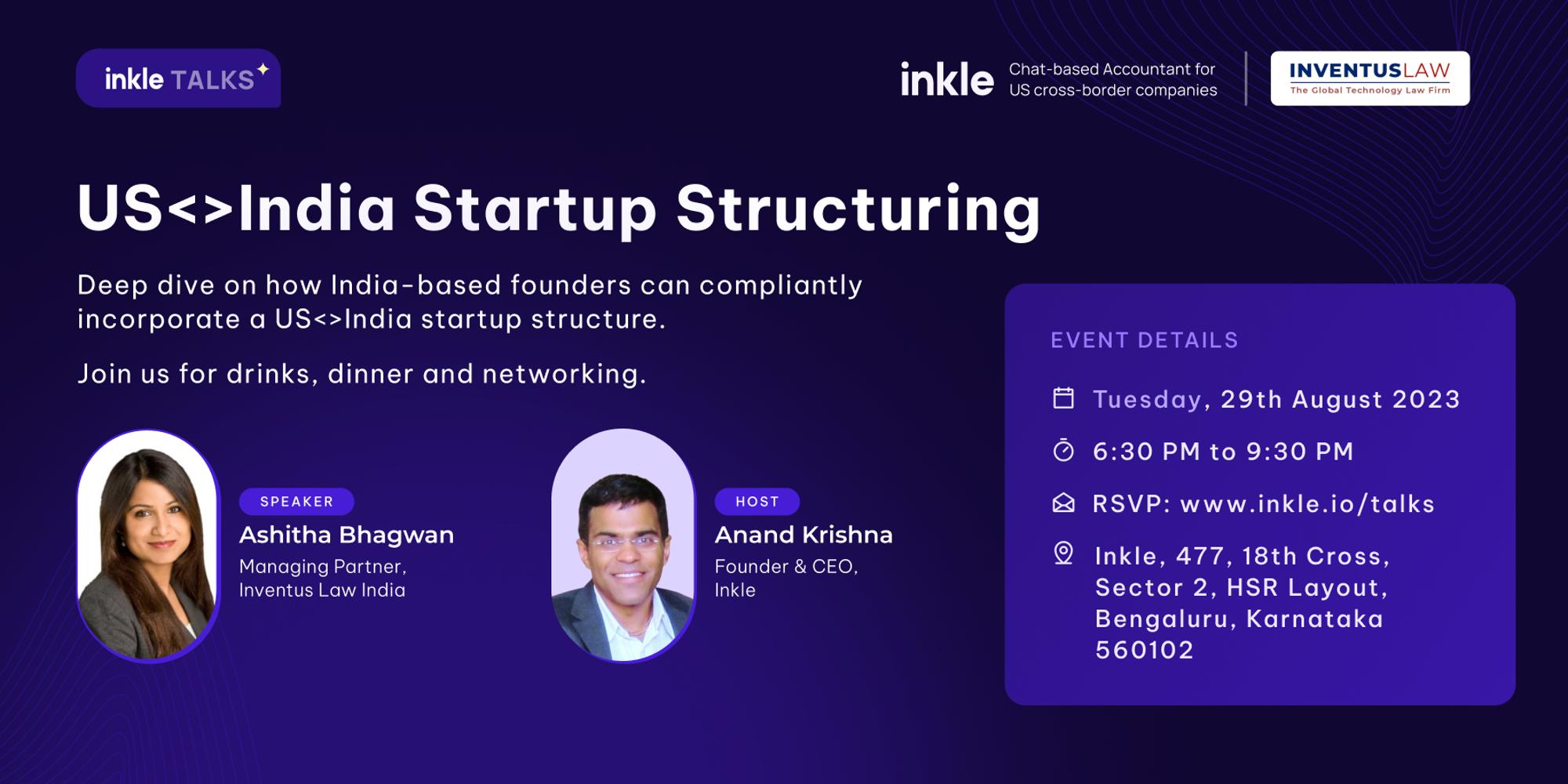 inkle TALKS

inkle Chat-based Accountant for US cross-border companies

INVENTUSLAW
The Global Technology Law Firm

US<>India Startup Structuring

Deep dive on how India-based founders can compliantly incorporate a US<>India startup structure.

Join us for drinks, dinner and networking.

SPEAKER
Ashitha Bhagwan
Managing Partner, Inventus Law India

HOST
Anand Krishna
Founder & CEO, Inkle

EVENT DETAILS

Tuesday, 29th August 2023

6:30 PM to 9:30 PM

RSVP: www.inkle.io/talks

Inkle, 477, 18th Cross, Sector 2, HSR Layout, Bengaluru, Karnataka 560102